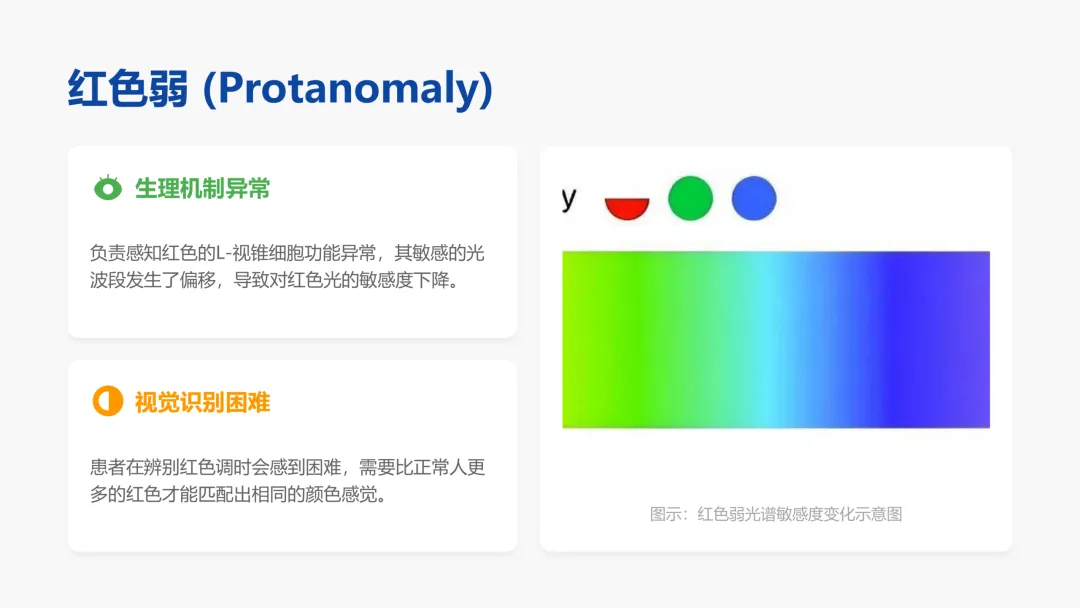 红色弱 (Protanomaly)

生理机制异常

负责感知红色的L-视锥细胞功能异常，其敏感的光波段发生了偏移，导致对红色光的敏感度下降。

视觉识别困难

患者在辨别红色调时会感到困难，需要比正常人更多的红色才能匹配出相同的颜色感觉。

y

图示：红色弱光谱敏感度变化示意图